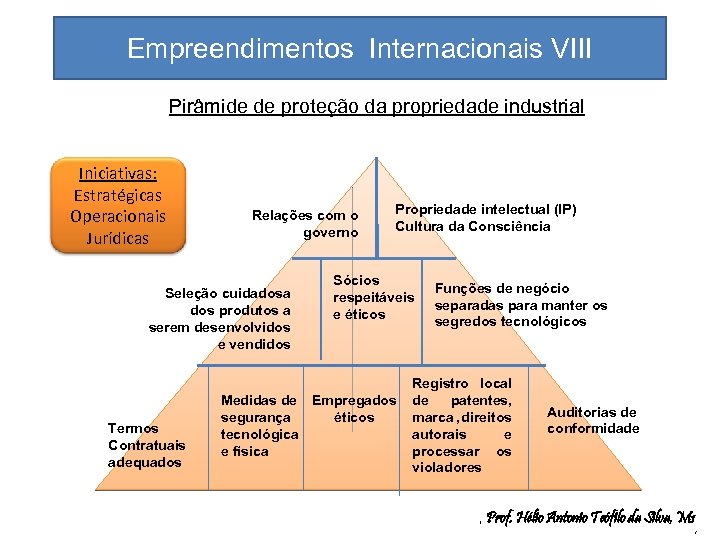 Empreendimentos Internacionais VIII

Pirâmide de proteção da propriedade industrial

Iniciativas:
Estratégicas
Operacionais
Jurídicas

Relações com o governo

Propriedade intelectual (IP)
Cultura da Consciência

Seleção cuidadosa dos produtos a serem desenvolvidos e vendidos

Sócios respeitáveis e éticos

Funções de negócio separadas para manter os segredos tecnológicos

Termos Contratuais adequados

Medidas de segurança tecnológica e física

Empregados éticos

Registro local de patentes, marca, direitos autorais e processar os violadores

Auditorias de conformidade

. Prof. Hélio Antonio Teófilo da Silva, Ms